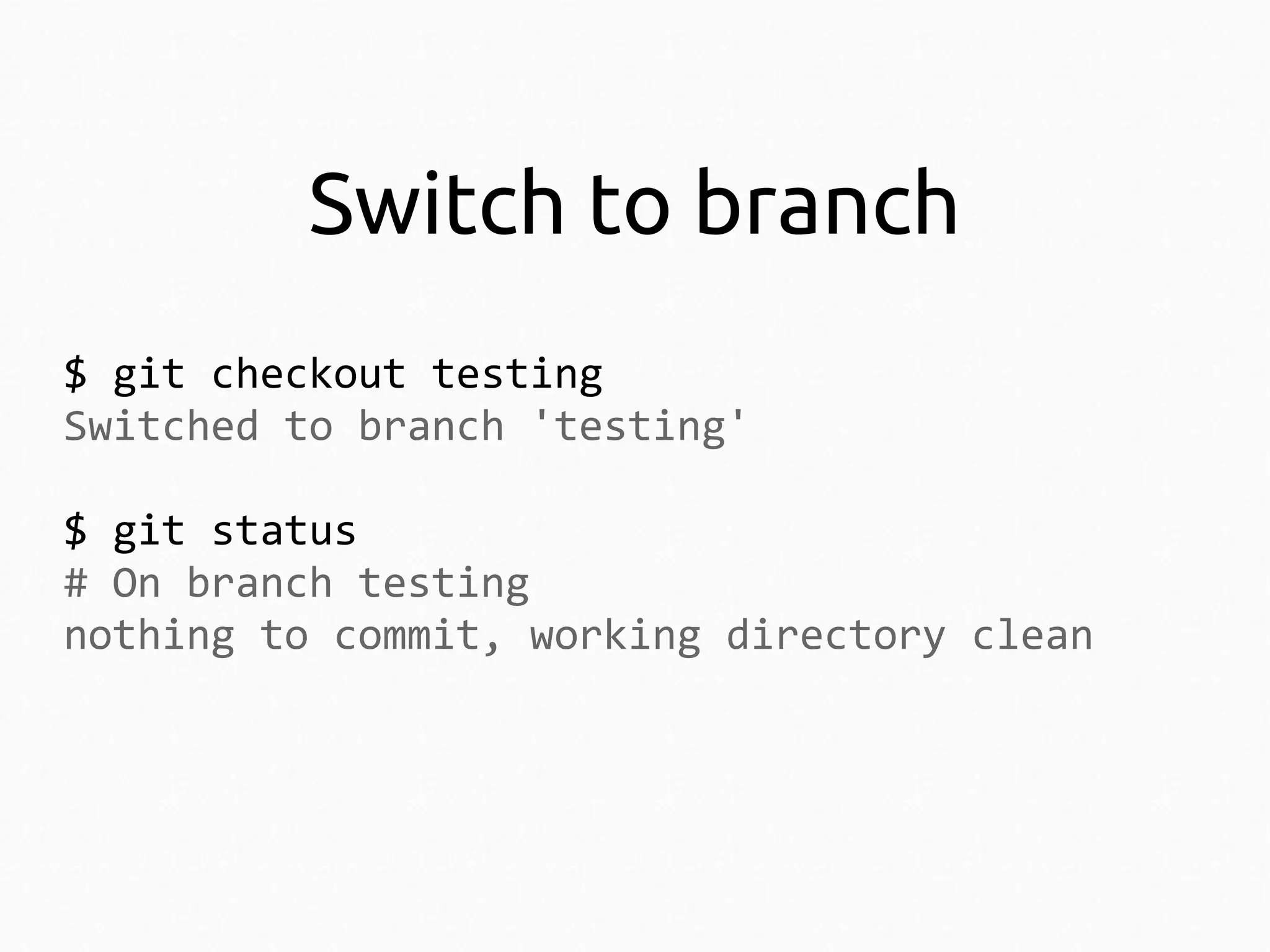 Switch to branch

$ git checkout testing
Switched to branch 'testing'

$ git status
# On branch testing
nothing to commit, working directory clean